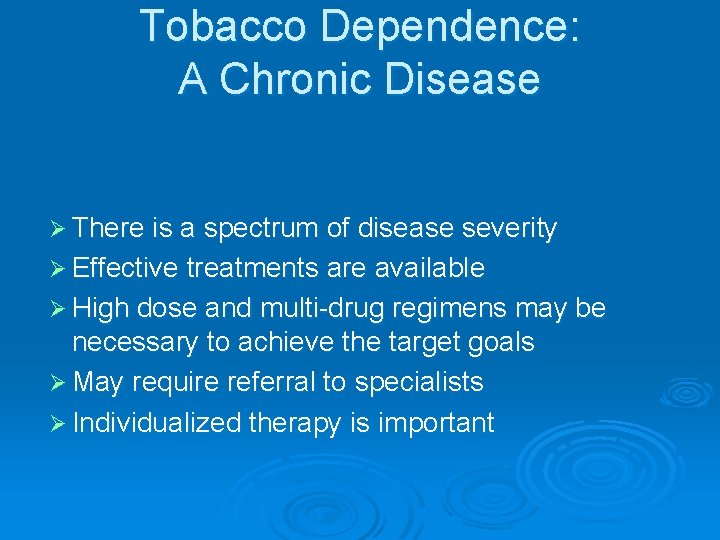 Tobacco Dependence:
A Chronic Disease

➢ There is a spectrum of disease severity
➢ Effective treatments are available
➢ High dose and multi-drug regimens may be necessary to achieve the target goals
➢ May require referral to specialists
➢ Individualized therapy is important